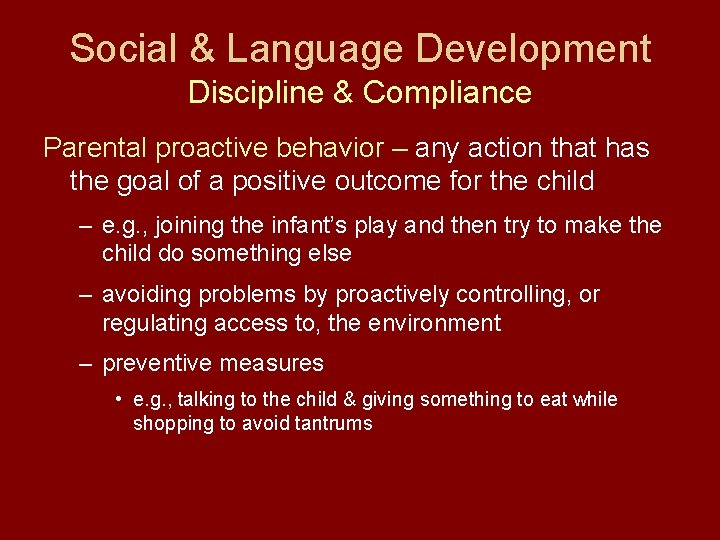 Social & Language Development
Discipline & Compliance

Parental proactive behavior – any action that has the goal of a positive outcome for the child

– e.g., joining the infant's play and then try to make the child do something else

– avoiding problems by proactively controlling, or regulating access to, the environment

– preventive measures

• e.g., talking to the child & giving something to eat while shopping to avoid tantrums